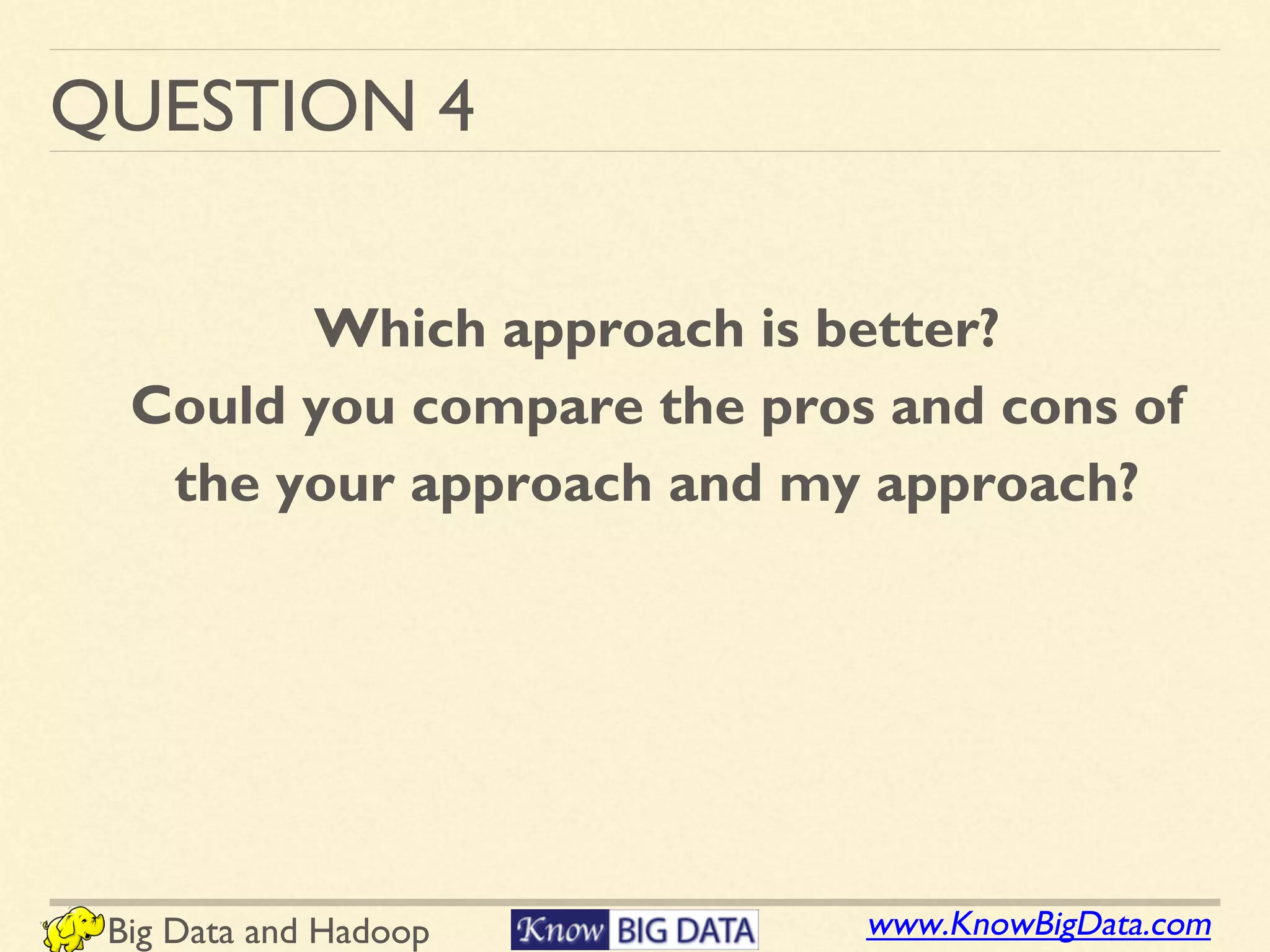 QUESTION 4

Which approach is better?
Could you compare the pros and cons of the your approach and my approach?

Big Data and Hadoop

Know BIG DATA

www.KnowBigData.com